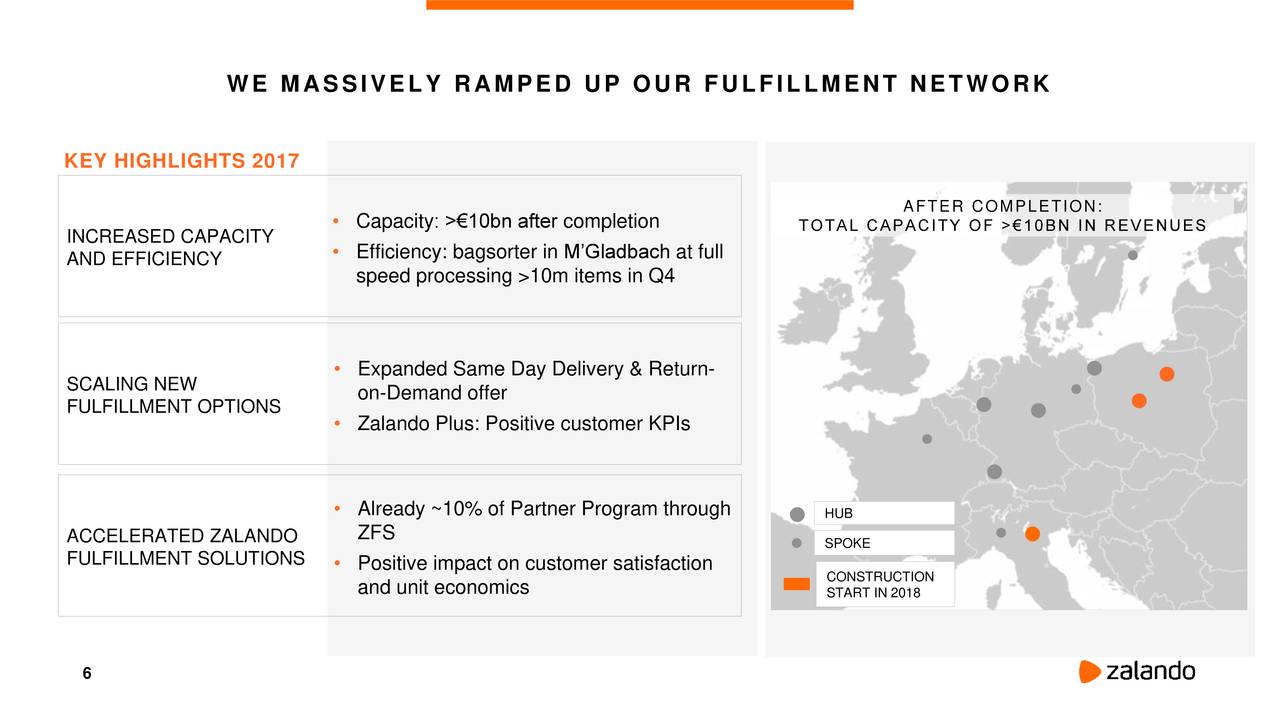 WE MASSIVELY RAMPED UP OUR FULFILLMENT NETWORK

KEY HIGHLIGHTS 2017

INCREASED CAPACITY AND EFFICIENCY

• Capacity: >€10bn after completion
• Efficiency: bagsorter in M'Gladbach at full speed processing >10m items in Q4

SCALING NEW FULFILLMENT OPTIONS

• Expanded Same Day Delivery & Return-on-Demand offer
• Zalando Plus: Positive customer KPIs

ACCELERATED ZALANDO FULFILLMENT SOLUTIONS

• Already ~10% of Partner Program through ZFS
• Positive impact on customer satisfaction and unit economics

AFTER COMPLETION:
TOTAL CAPACITY OF >€10BN IN REVENUES

HUB
SPOKE
CONSTRUCTION START IN 2018

6

zalando